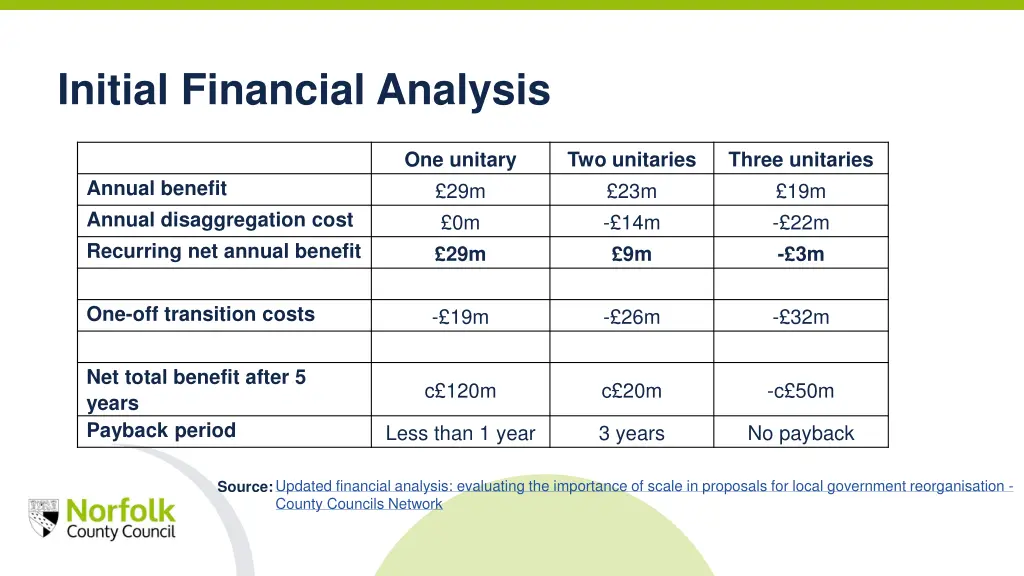 Initial Financial Analysis

| | One unitary | Two unitaries | Three unitaries |
|---|---|---|---|
| Annual benefit | £29m | £23m | £19m |
| Annual disaggregation cost | £0m | -£14m | -£22m |
| Recurring net annual benefit | £29m | £9m | -£3m |
| | | | |
| One-off transition costs | -£19m | -£26m | -£32m |
| | | | |
| Net total benefit after 5 years | c£120m | c£20m | -c£50m |
| Payback period | Less than 1 year | 3 years | No payback |

Source: Updated financial analysis: evaluating the importance of scale in proposals for local government reorganisation - County Councils Network

Norfolk County Council